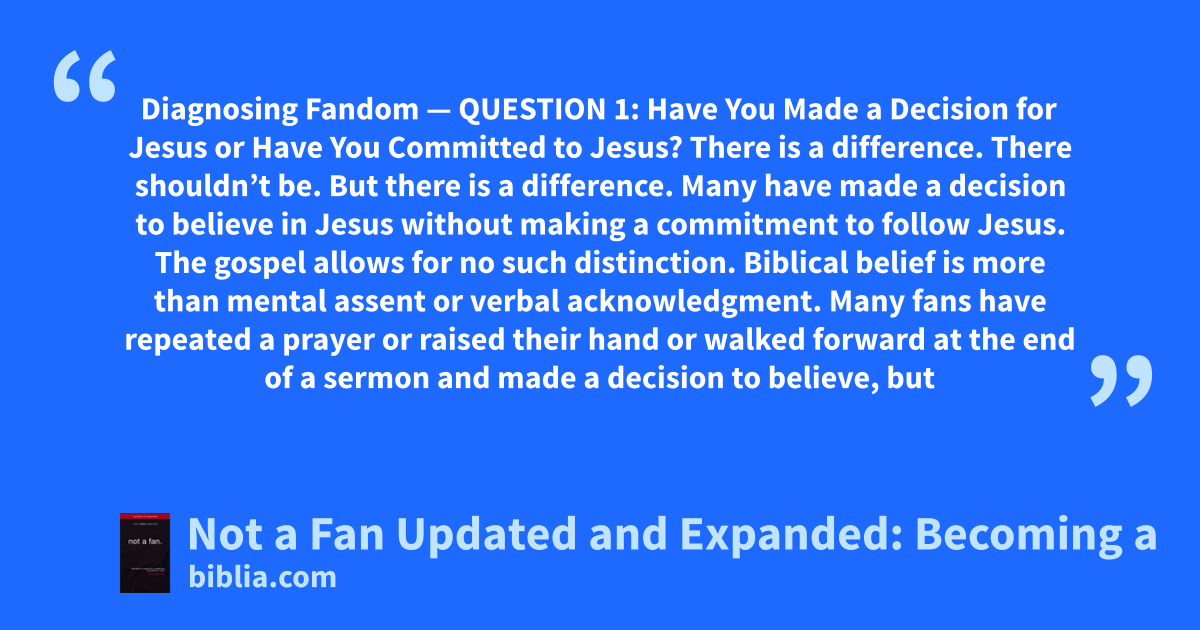 “

Diagnosing Fandom — QUESTION 1: Have You Made a Decision for Jesus or Have You Committed to Jesus? There is a difference. There shouldn’t be. But there is a difference. Many have made a decision to believe in Jesus without making a commitment to follow Jesus. The gospel allows for no such distinction. Biblical belief is more than mental assent or verbal acknowledgment. Many fans have repeated a prayer or raised their hand or walked forward at the end of a sermon and made a decision to believe, but

”

not a fan.

Not a Fan Updated and Expanded: Becoming a
biblia.com